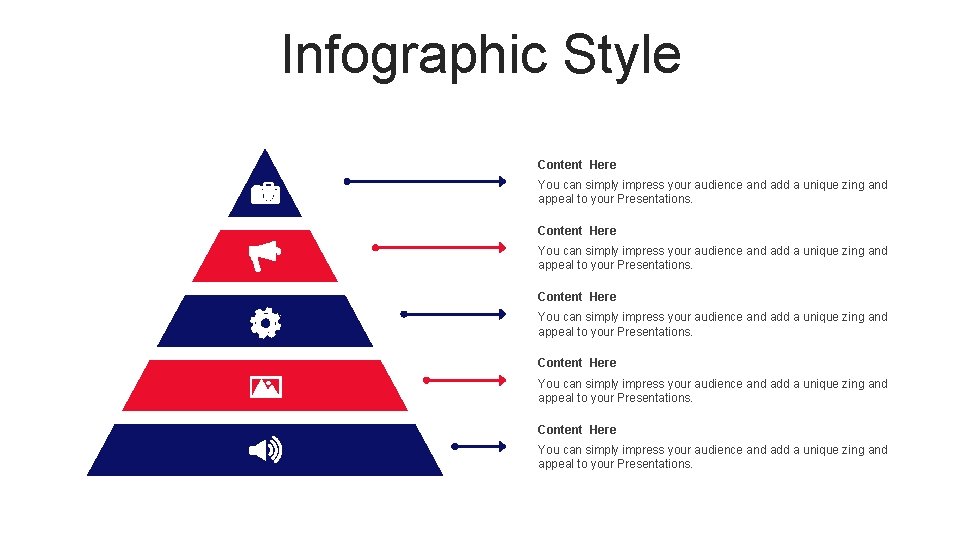 Infographic Style

Content Here

You can simply impress your audience and add a unique zing and appeal to your Presentations.

Content Here

You can simply impress your audience and add a unique zing and appeal to your Presentations.

Content Here

You can simply impress your audience and add a unique zing and appeal to your Presentations.

Content Here

You can simply impress your audience and add a unique zing and appeal to your Presentations.

Content Here

You can simply impress your audience and add a unique zing and appeal to your Presentations.